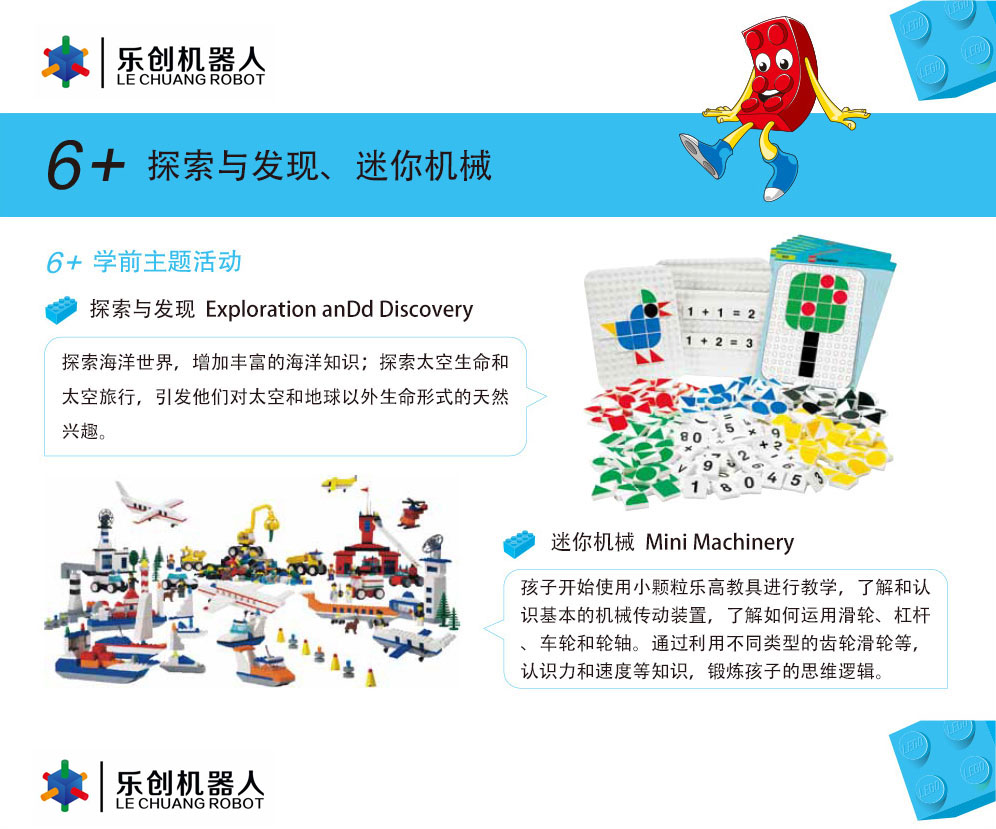 乐创机器人
LE CHUANG ROBOT

6+ 探索与发现、迷你机械

6+ 学前主题活动

探索与发现 Exploration anDd Discovery

探索海洋世界，增加丰富的海洋知识；探索太空生命和太空旅行，引发他们对太空和地球以外生命形式的天然兴趣。

1 + 1 = 2
1 + 2 = 3

迷你机械 Mini Machinery

孩子开始使用小颗粒乐高教具进行教学，了解和认识基本的机械传动装置，了解如何运用滑轮、杠杆、车轮和轮轴。通过利用不同类型的齿轮滑轮等，认识力和速度等知识，锻炼孩子的思维逻辑。

乐创机器人
LE CHUANG ROBOT